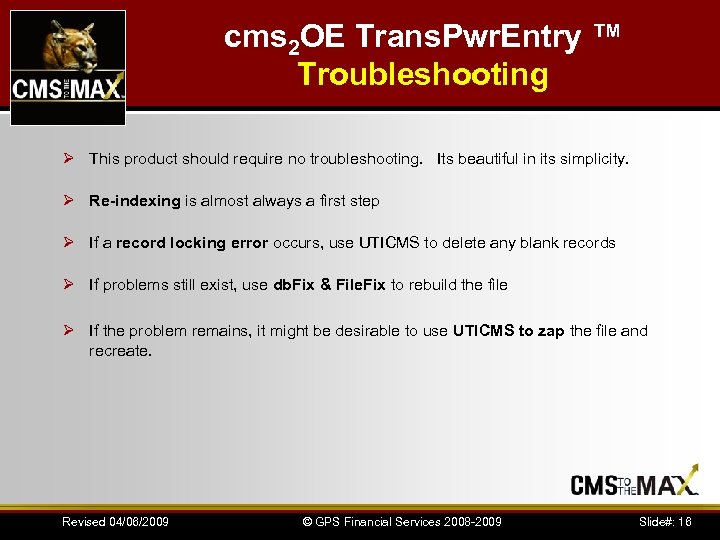 CMS TO THE MAX

cms$_2$OE TransPwrEntry ™
Troubleshooting

➢ This product should require no troubleshooting. Its beautiful in its simplicity.

➢ Re-indexing is almost always a first step

➢ If a record locking error occurs, use UTICMS to delete any blank records

➢ If problems still exist, use dbFix & FileFix to rebuild the file

➢ If the problem remains, it might be desirable to use UTICMS to zap the file and recreate.

CMS TO THE MAX

Revised 04/06/2009

© GPS Financial Services 2008-2009

Slide#: 16